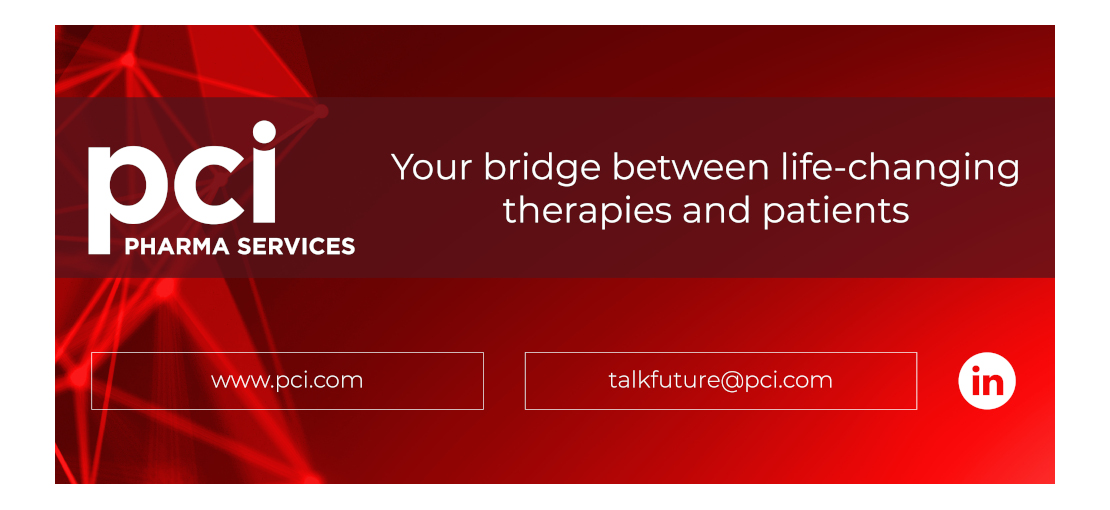 pci
PHARMA SERVICES

Your bridge between life-changing therapies and patients

www.pci.com

talkfuture@pci.com

in